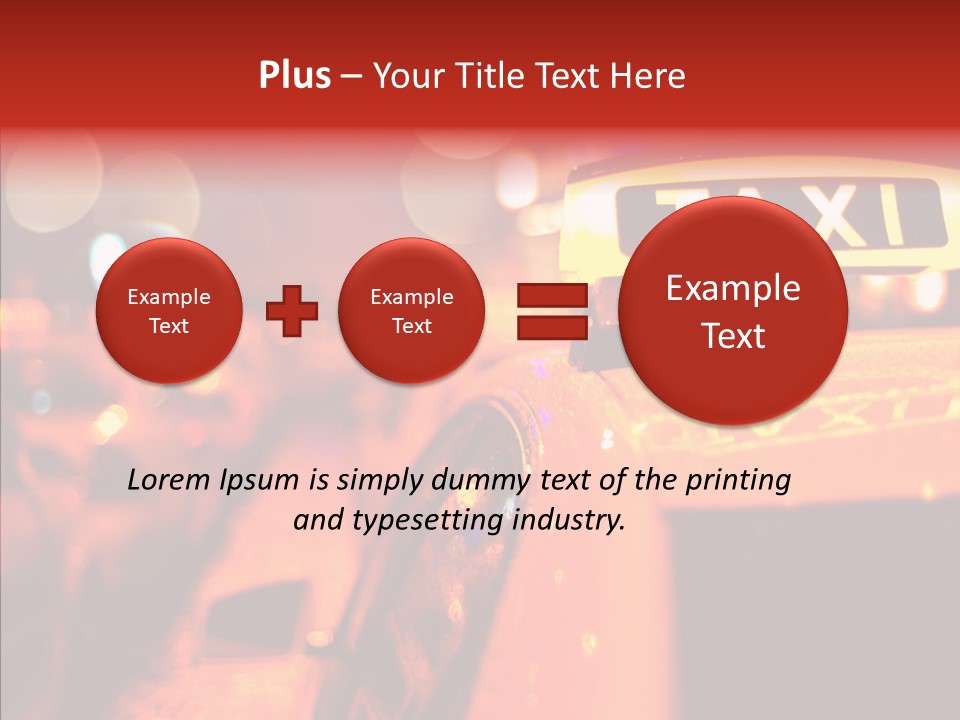 Plus – Your Title Text Here

TAXI

Example Text

Example Text

Example Text

Lorem Ipsum is simply dummy text of the printing and typesetting industry.